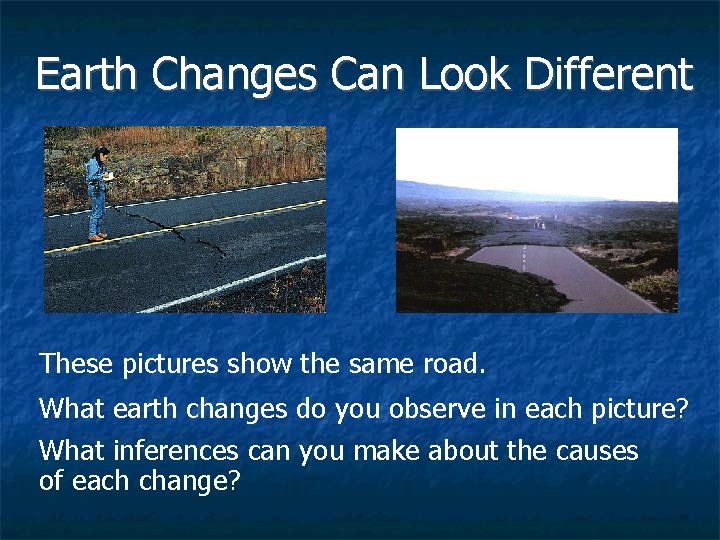 Earth Changes Can Look Different

These pictures show the same road.

What earth changes do you observe in each picture?

What inferences can you make about the causes of each change?